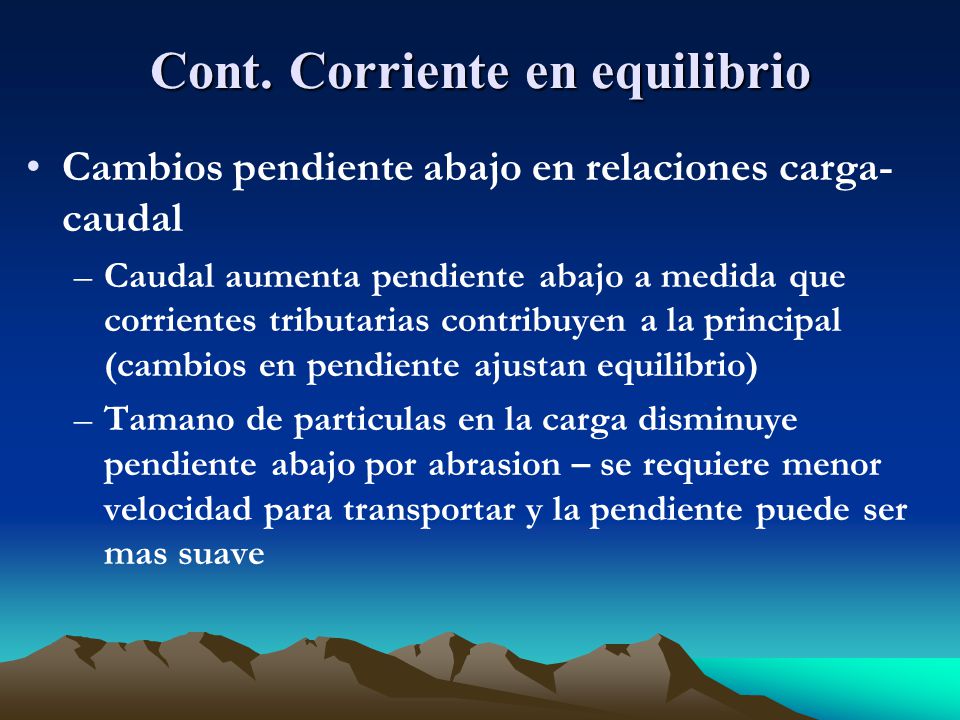 Cont. Corriente en equilibrio

• Cambios pendiente abajo en relaciones carga-caudal

– Caudal aumenta pendiente abajo a medida que corrientes tributarias contribuyen a la principal (cambios en pendiente ajustan equilibrio)

– Tamano de particulas en la carga disminuye pendiente abajo por abrasion – se requiere menor velocidad para transportar y la pendiente puede ser mas suave